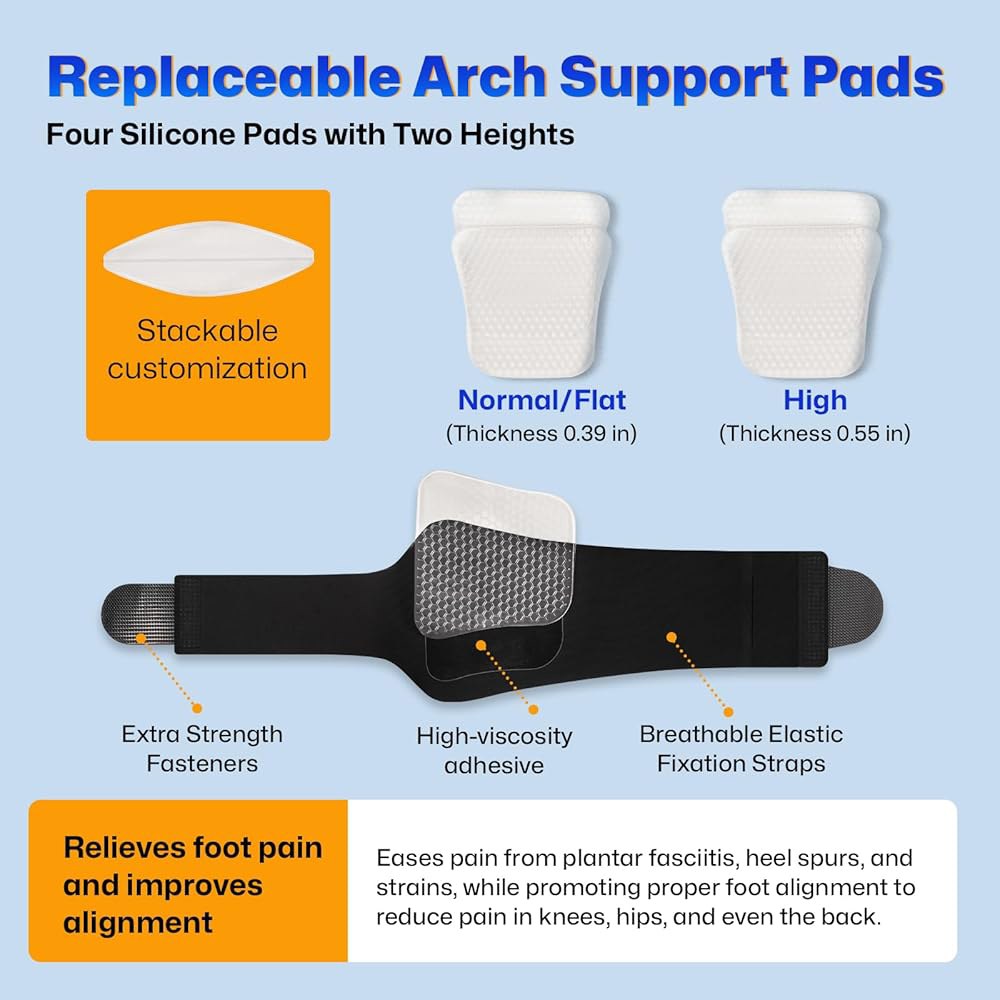 Replaceable Arch Support Pads

Four Silicone Pads with Two Heights

Stackable customization

Normal/Flat
(Thickness 0.39 in)

High
(Thickness 0.55 in)

Extra Strength Fasteners

High-viscosity adhesive

Breathable Elastic Fixation Straps

Relieves foot pain and improves alignment

Eases pain from plantar fasciitis, heel spurs, and strains, while promoting proper foot alignment to reduce pain in knees, hips, and even the back.